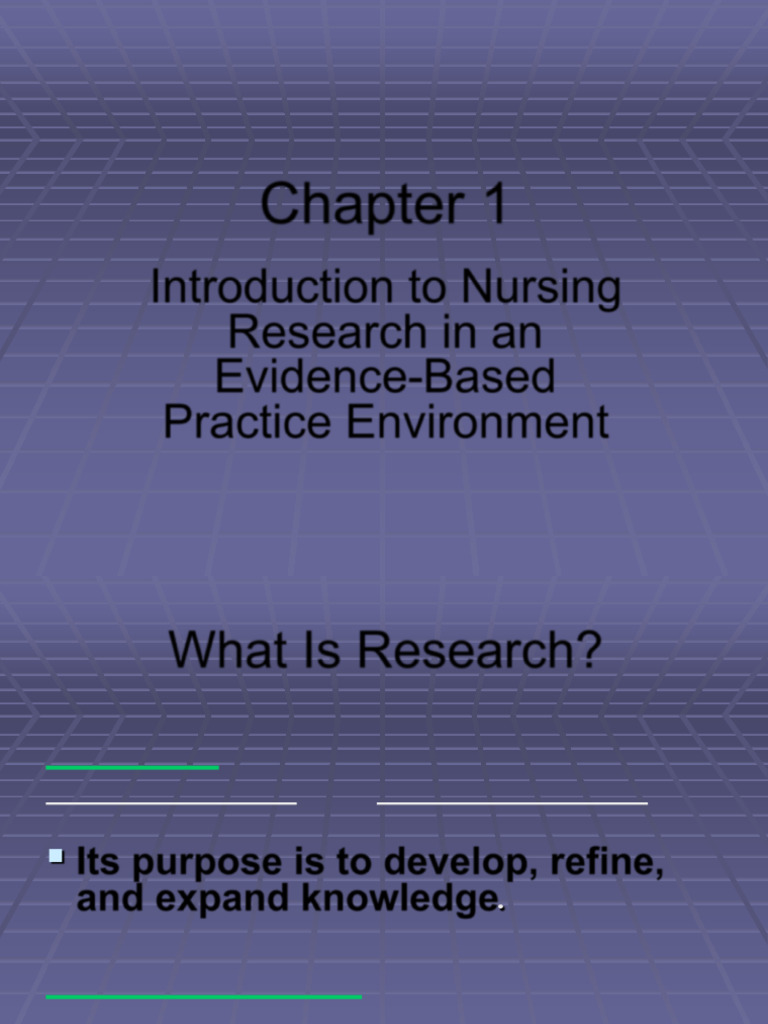 Chapter 1

Introduction to Nursing Research in an Evidence-Based Practice Environment

What Is Research?

Its purpose is to develop, refine, and expand knowledge.